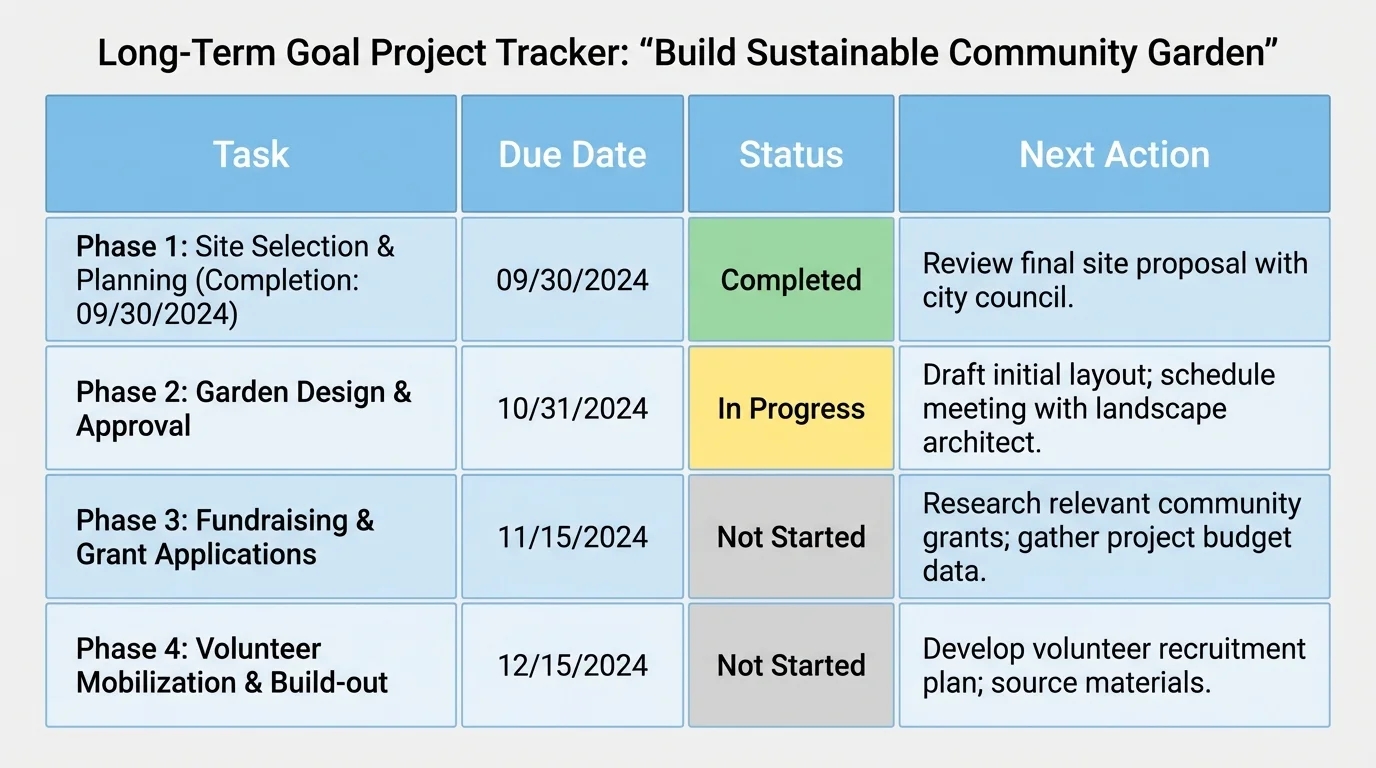 Long-Term Goal Project Tracker: “Build Sustainable Community Garden”

| Task | Due Date | Status | Next Action |
|---|---|---|---|
| Phase 1: Site Selection & Planning (Completion: 09/30/2024) | 09/30/2024 | Completed | Review final site proposal with city council. |
| Phase 2: Garden Design & Approval | 10/31/2024 | In Progress | Draft initial layout; schedule meeting with landscape architect. |
| Phase 3: Fundraising & Grant Applications | 11/15/2024 | Not Started | Research relevant community grants; gather project budget data. |
| Phase 4: Volunteer Mobilization & Build-out | 12/15/2024 | Not Started | Develop volunteer recruitment plan; source materials. |